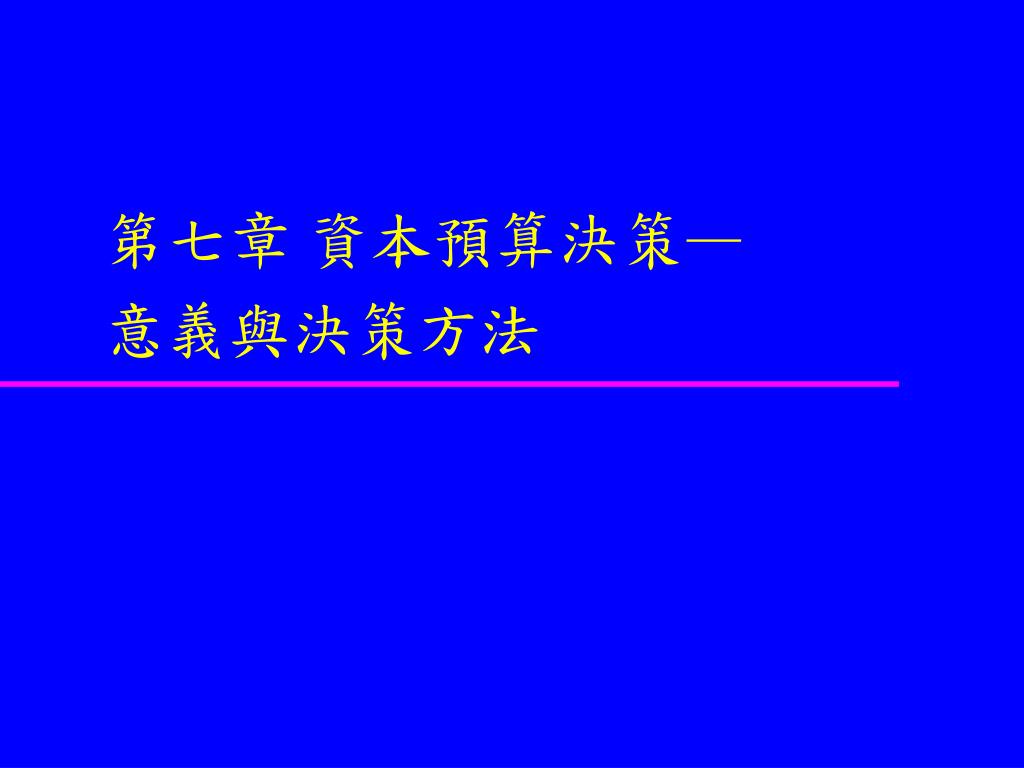 第七章 資本預算決策—
意義與決策方法